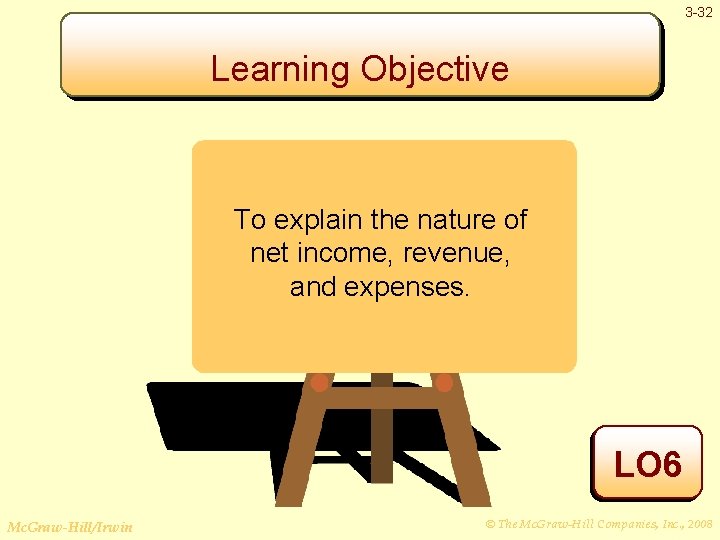 3-32

Learning Objective

To explain the nature of net income, revenue, and expenses.

LO6

McGraw-Hill/Irwin

© The McGraw-Hill Companies, Inc., 2008